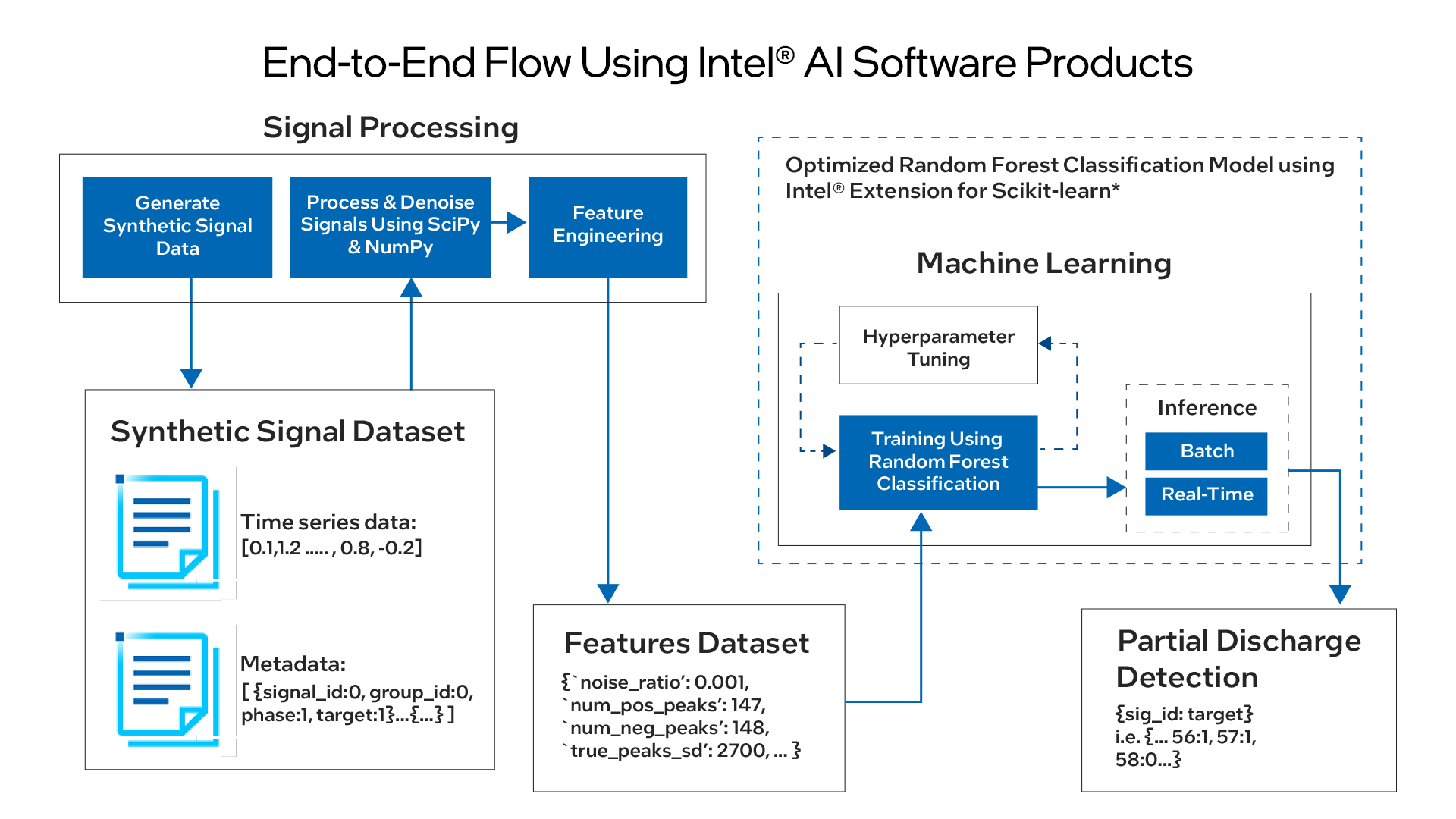 End-to-End Flow Using Intel® AI Software Products

Signal Processing

Generate Synthetic Signal Data

Process & Denoise Signals Using SciPy & NumPy

Feature Engineering

Synthetic Signal Dataset

Time series data:
[0.1,1.2 ..... , 0.8, -0.2]

Metadata:
[ {signal_id:0, group_id:0, phase:1, target:1}...{...} ]

Features Dataset

{`noise_ratio': 0.001,
`num_pos_peaks': 147,
`num_neg_peaks': 148,
`true_peaks_sd': 2700, ... }

Optimized Random Forest Classification Model using Intel® Extension for Scikit-learn*

Machine Learning

Hyperparameter Tuning

Training Using Random Forest Classification

Inference

Batch

Real-Time

Partial Discharge Detection

{sig_id: target}
i.e. {... 56:1, 57:1, 58:0...}